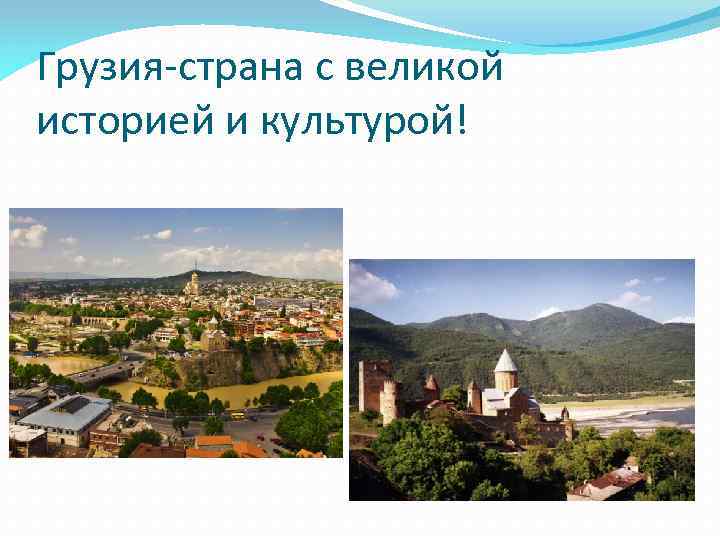 Грузия-страна с великой историей и культурой!